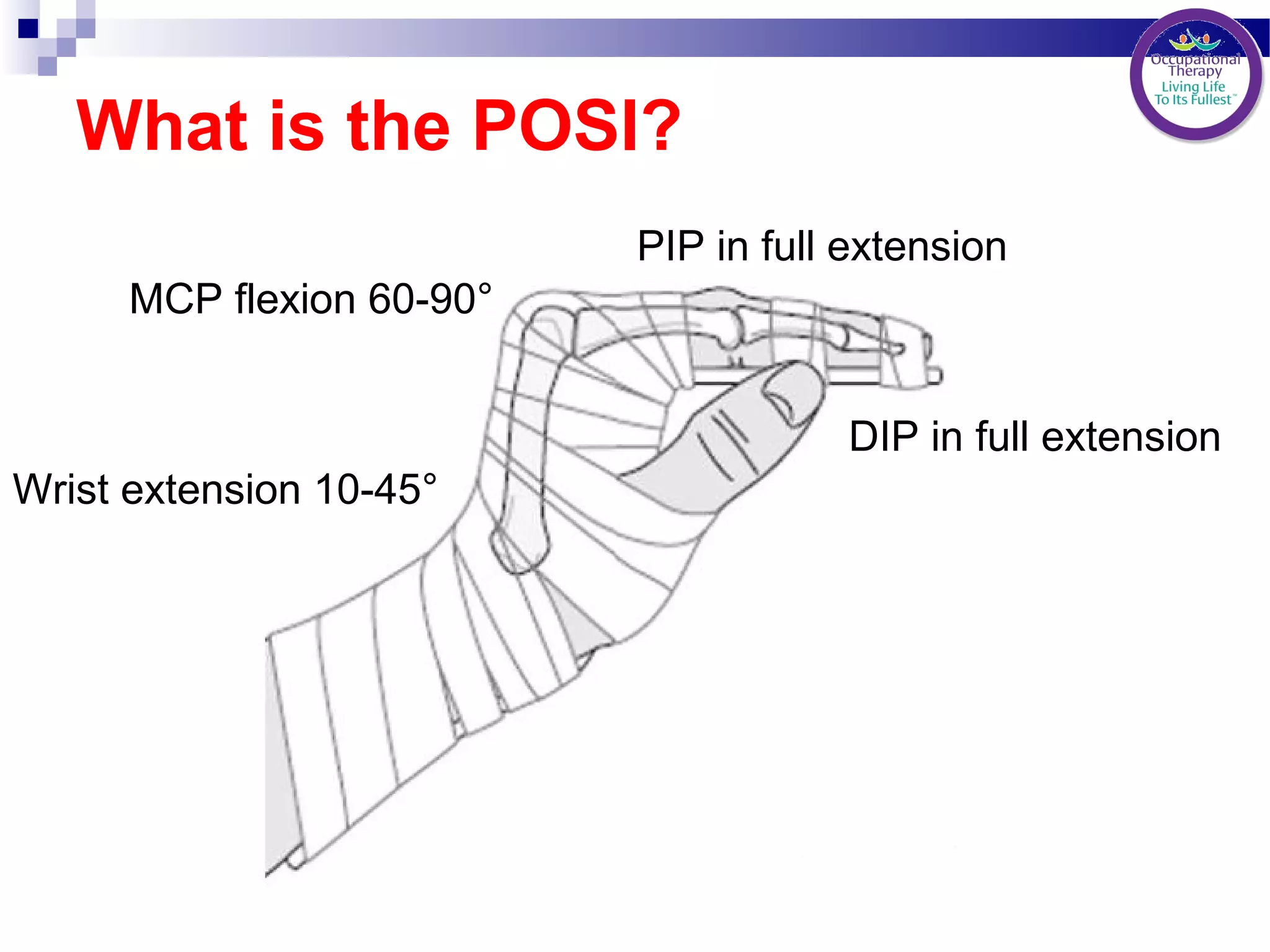 Occupational Therapy
Living Life To Its Fullest™

What is the POSI?

PIP in full extension

MCP flexion 60-90°

DIP in full extension

Wrist extension 10-45°